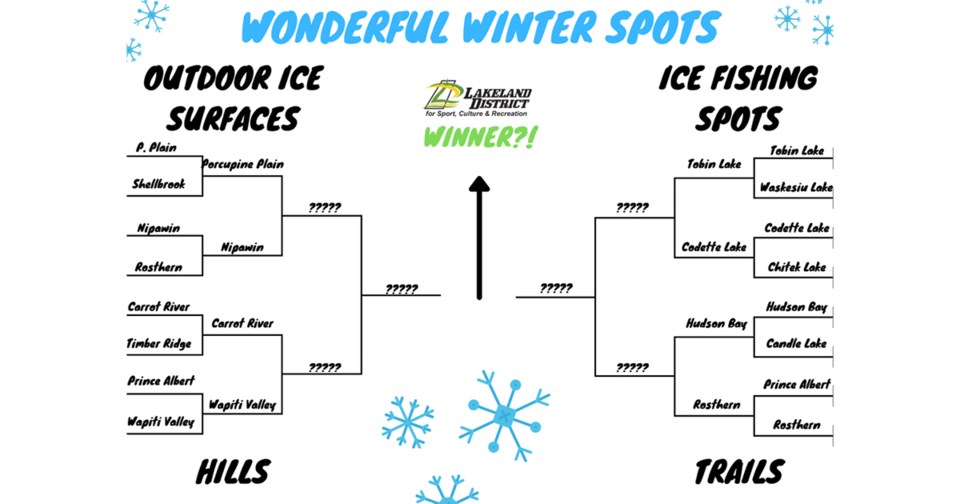 WONDERFUL WINTER SPOTS

OUTDOOR ICE SURFACES

P. Plain
Shellbrook
Porcupine Plain
Nipawin
Rosthern
Nipawin
?????
Carrot River
Timber Ridge
Carrot River
Prince Albert
Wapiti Valley
Wapiti Valley
?????
?????

HILLS

LAKELAND DISTRICT for Sport, Culture & Recreation

WINNER?!

ICE FISHING SPOTS

Tobin Lake
Waskesiu Lake
Tobin Lake
Codette Lake
Chitek Lake
Codette Lake
?????
Hudson Bay
Candle Lake
Hudson Bay
Prince Albert
Rosthern
Rosthern
?????
?????

TRAILS